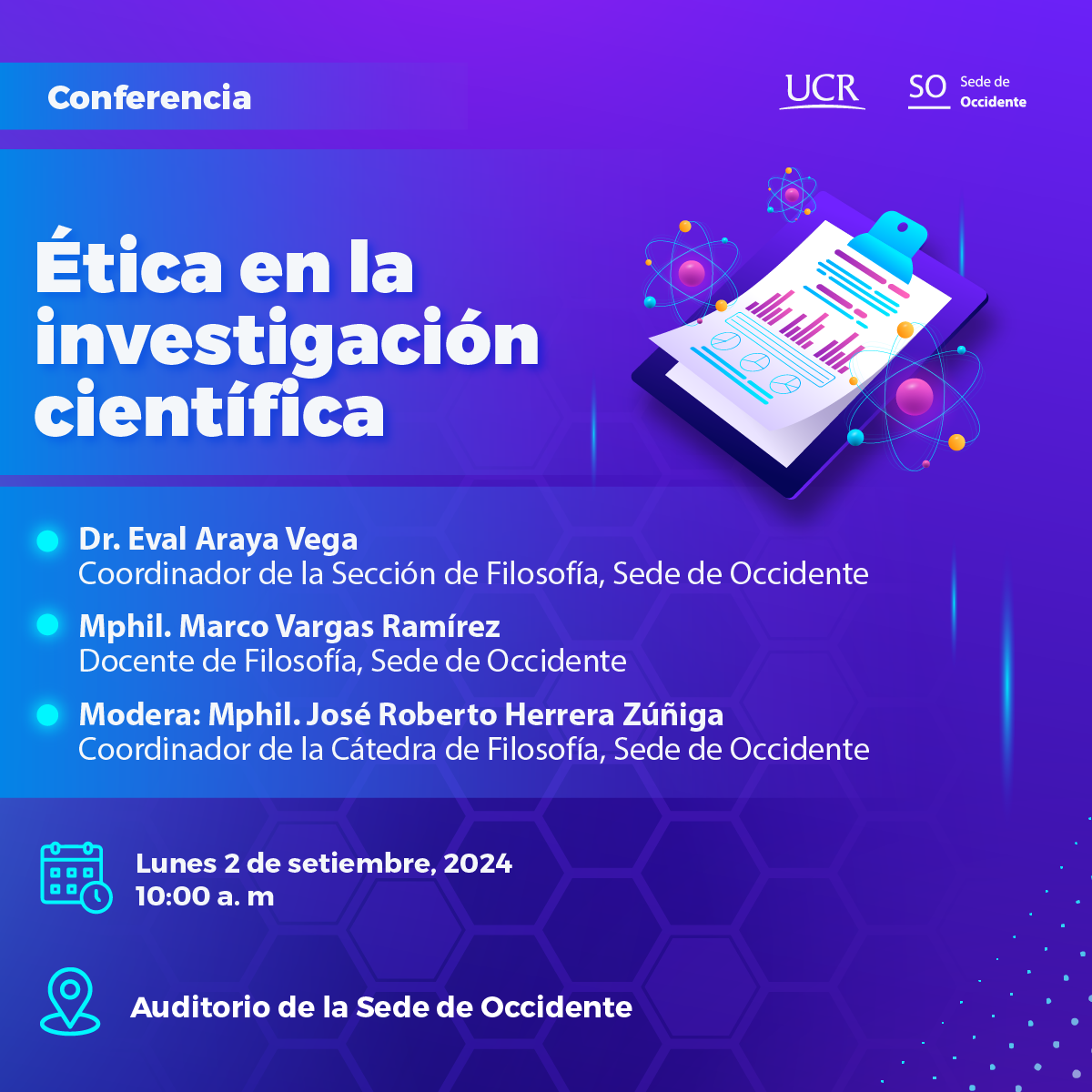 Conferencia

UCR

SO Sede de Occidente

Ética en la investigación científica

Dr. Eval Araya Vega
Coordinador de la Sección de Filosofía, Sede de Occidente

Mphil. Marco Vargas Ramírez
Docente de Filosofía, Sede de Occidente

Modera: Mphil. José Roberto Herrera Zúñiga
Coordinador de la Cátedra de Filosofía, Sede de Occidente

Lunes 2 de setiembre, 2024
10:00 a. m

Auditorio de la Sede de Occidente